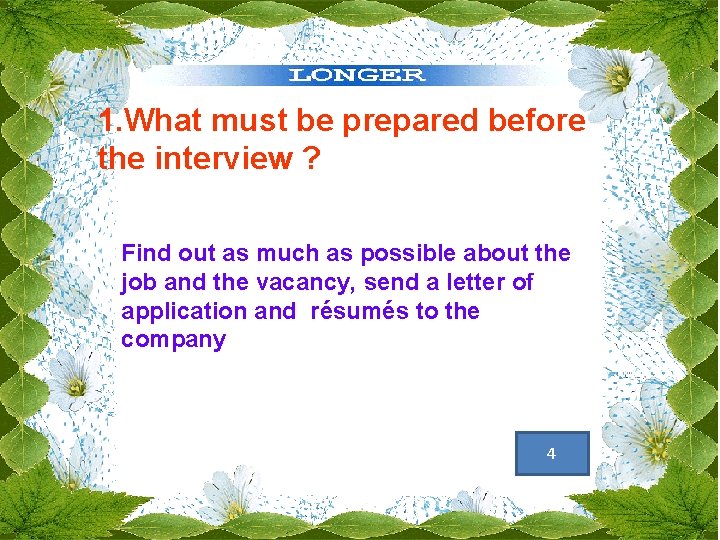 LONGER

1.What must be prepared before the interview ?

Find out as much as possible about the job and the vacancy, send a letter of application and  résumés to the company

4